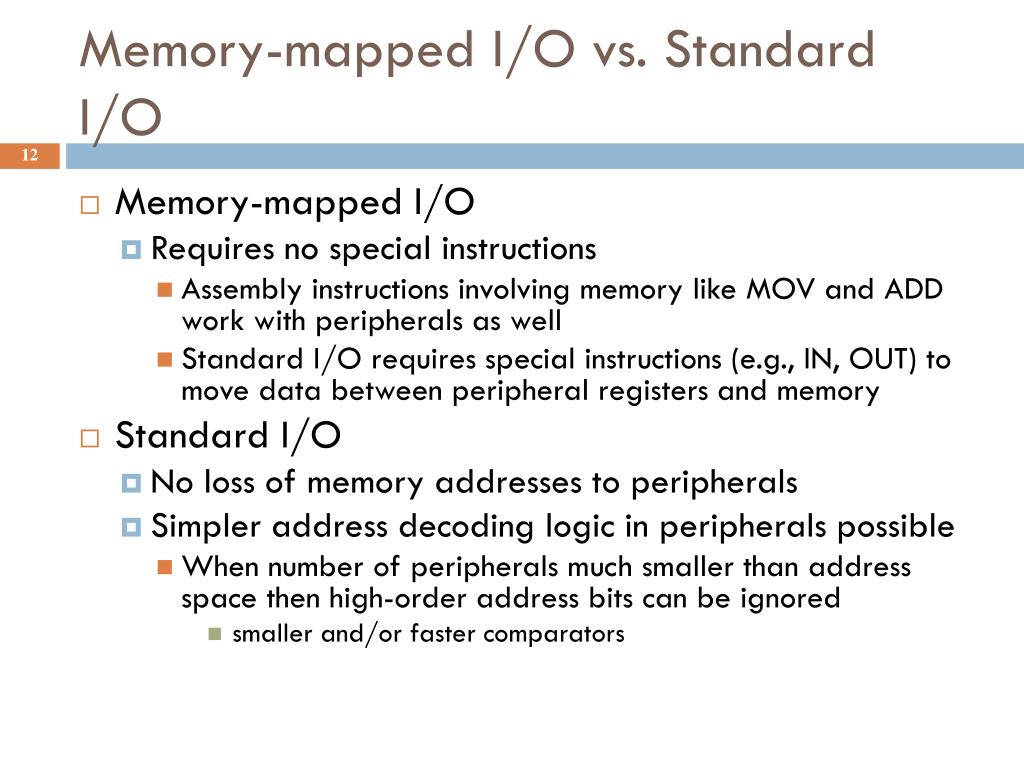 Memory-mapped I/O vs. Standard I/O

12

Memory-mapped I/O
Requires no special instructions
Assembly instructions involving memory like MOV and ADD work with peripherals as well
Standard I/O requires special instructions (e.g., IN, OUT) to move data between peripheral registers and memory
Standard I/O
No loss of memory addresses to peripherals
Simpler address decoding logic in peripherals possible
When number of peripherals much smaller than address space then high-order address bits can be ignored
smaller and/or faster comparators